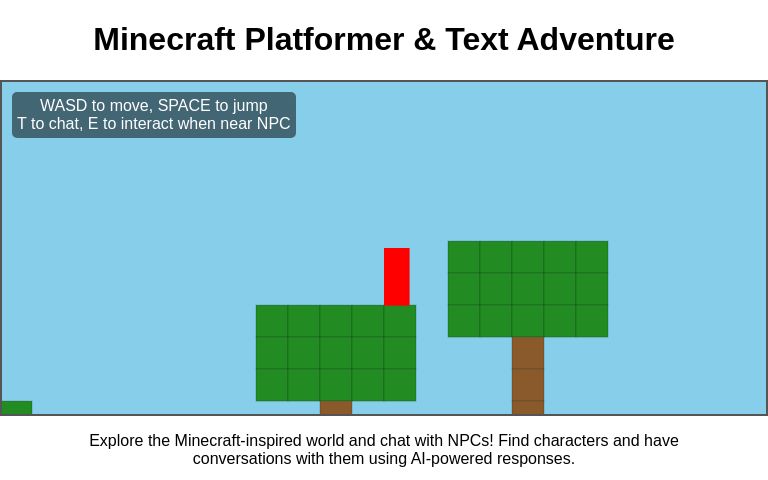 Minecraft Platformer & Text Adventure

WASD to move, SPACE to jump
T to chat, E to interact when near NPC

Explore the Minecraft-inspired world and chat with NPCs! Find characters and have conversations with them using AI-powered responses.